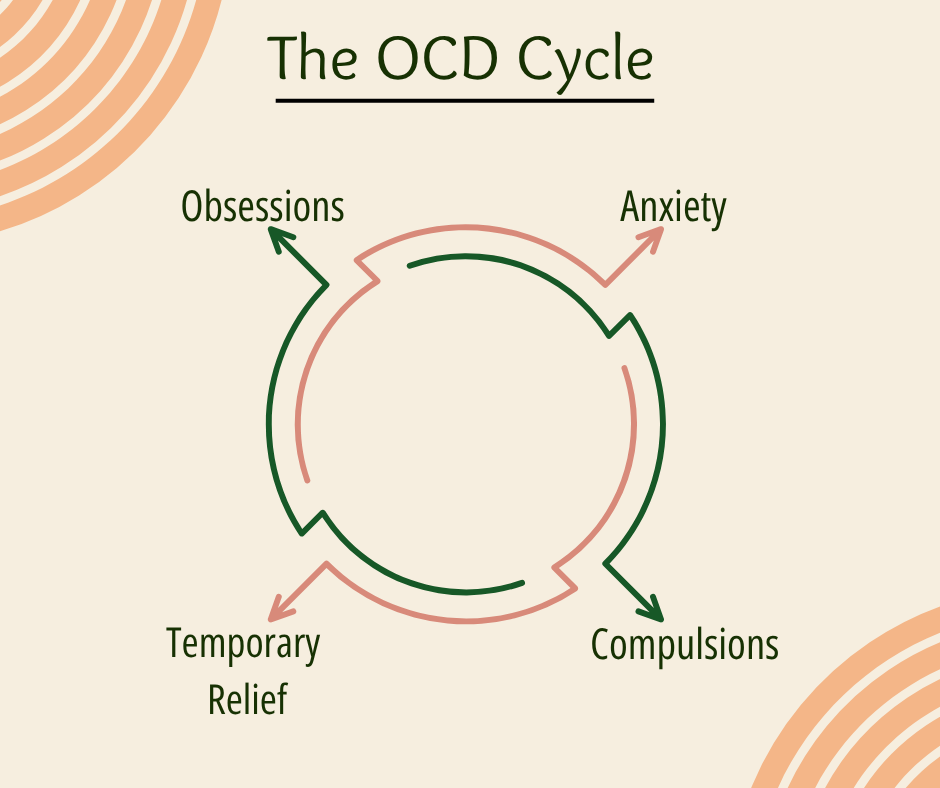 The OCD Cycle

Obsessions

Anxiety

Compulsions

Temporary Relief